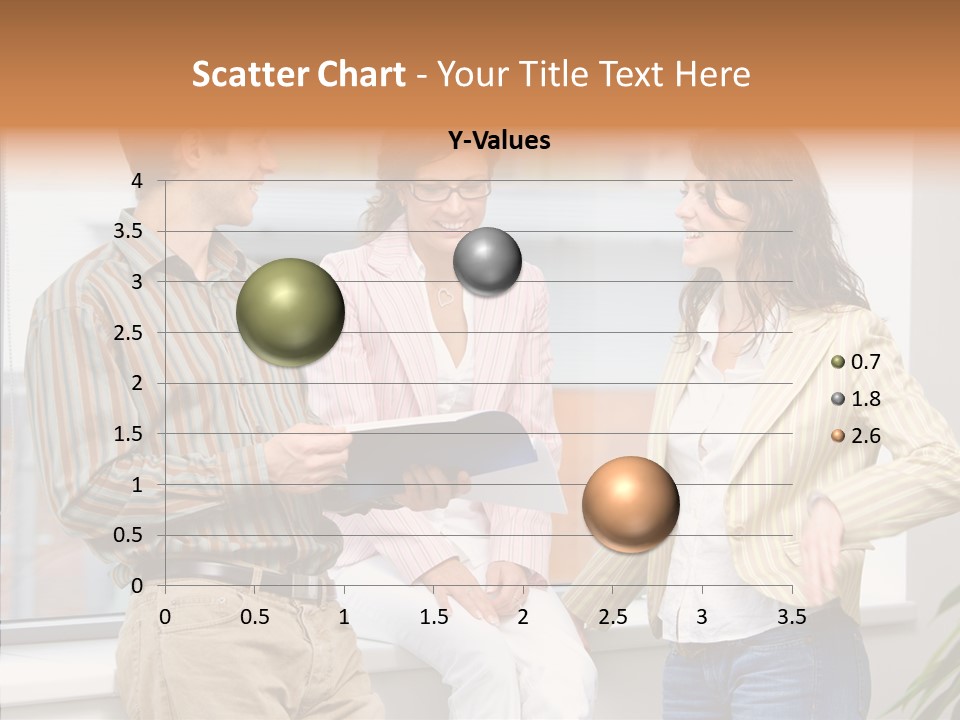 Scatter Chart - Your Title Text Here

Y-Values

4
3.5
3
2.5
2
1.5
1
0.5
0

0 0.5 1 1.5 2 2.5 3 3.5

0.7
1.8
2.6